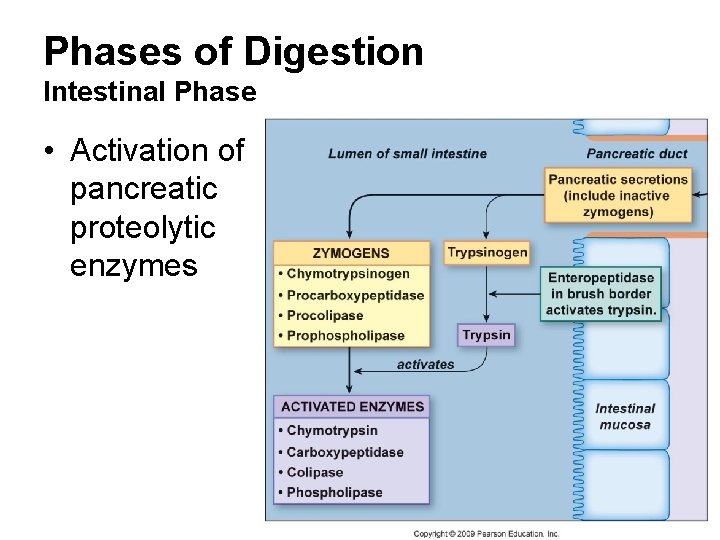 Phases of Digestion
Intestinal Phase

• Activation of pancreatic proteolytic enzymes

Lumen of small intestine

Pancreatic duct

Pancreatic secretions (include inactive zymogens)

ZYMOGENS
• Chymotrypsinogen
• Procarboxypeptidase
• Procolipase
• Prophospholipase

Trypsinogen

Enteropeptidase in brush border activates trypsin.

Trypsin

activates

ACTIVATED ENZYMES
• Chymotrypsin
• Carboxypeptidase
• Colipase
• Phospholipase

Intestinal mucosa

Copyright © 2009 Pearson Education, Inc.